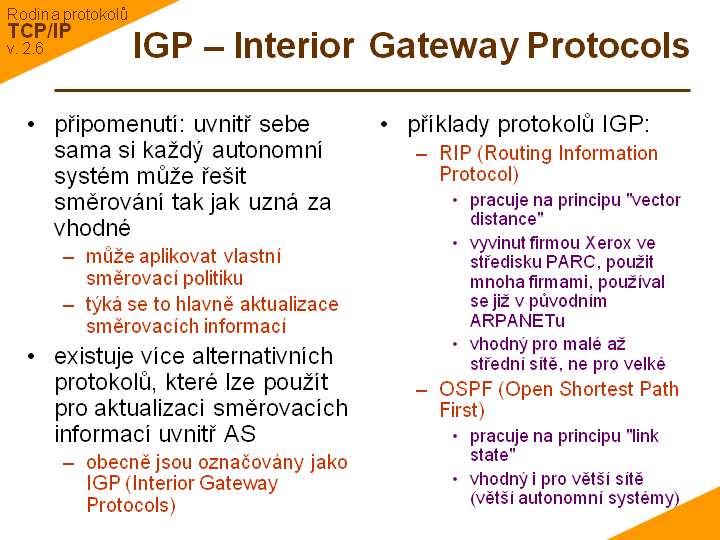 Rodina protokolů
TCP/IP
v. 2.6

IGP – Interior Gateway Protocols

• připomenutí: uvnitř sebe sama si každý autonomní systém může řešit směrování tak jak uzná za vhodné
– může aplikovat vlastní směrovací politiku
– týká se to hlavně aktualizace směrovacích informací
• existuje více alternativních protokolů, které lze použít pro aktualizaci směrovacích informací uvnitř AS
– obecně jsou označovány jako IGP (Interior Gateway Protocols)

• příklady protokolů IGP:
– RIP (Routing Information Protocol)
• pracuje na principu "vector distance"
• vyvinut firmou Xerox ve středisku PARC, použit mnoha firmami, používal se již v původním ARPANETu
• vhodný pro malé až střední sítě, ne pro velké
– OSPF (Open Shortest Path First)
• pracuje na principu "link state"
• vhodný i pro větší sítě (větší autonomní systémy)